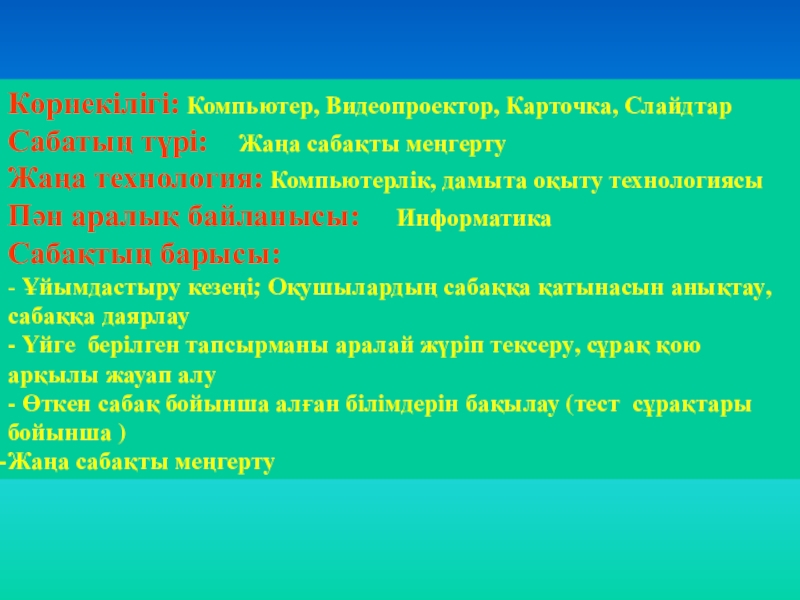 Көрнекілігі: Компьютер, Видеопроектор, Карточка, Слайдтар
Сабатың түрі: Жаңа сабақты меңгерту
Жаңа технология: Компьютерлік, дамыта оқыту технологиясы
Пән аралық байланысы: Информатика
Сабақтың барысы:
- Ұйымдастыру кезеңі; Оқушылардың сабаққа қатынасын анықтау, сабаққа даярлау
- Үйге берілген тапсырманы аралай жүріп тексеру, сұрақ қою арқылы жауап алу
- Өткен сабақ бойынша алған білімдерін бақылау (тест сұрақтары бойынша )
-Жаңа сабақты меңгерту